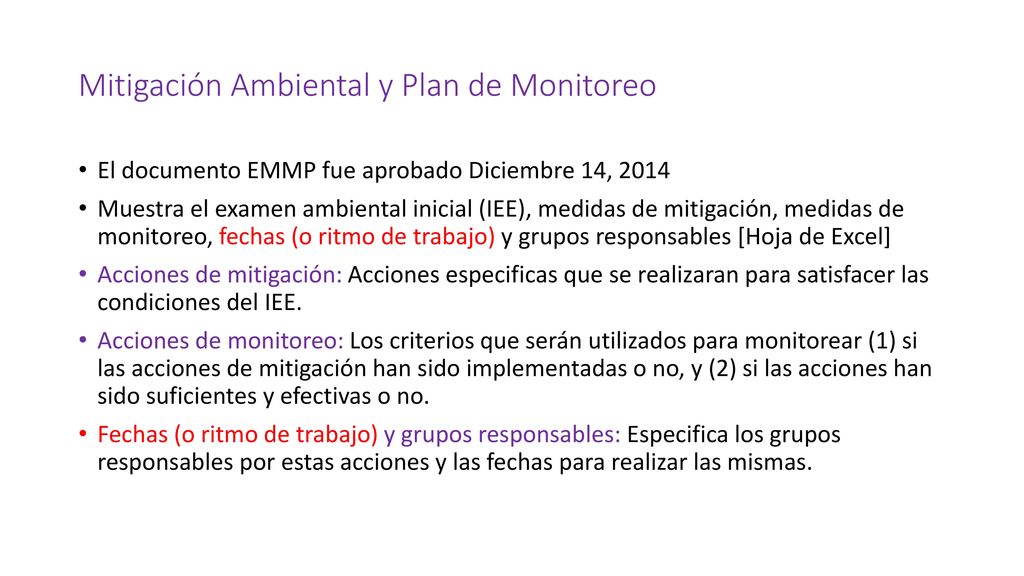 Mitigación Ambiental y Plan de Monitoreo

• El documento EMMP fue aprobado Diciembre 14, 2014
• Muestra el examen ambiental inicial (IEE), medidas de mitigación, medidas de monitoreo, fechas (o ritmo de trabajo) y grupos responsables [Hoja de Excel]
• Acciones de mitigación: Acciones especificas que se realizaran para satisfacer las condiciones del IEE.
• Acciones de monitoreo: Los criterios que serán utilizados para monitorear (1) si las acciones de mitigación han sido implementadas o no, y (2) si las acciones han sido suficientes y efectivas o no.
• Fechas (o ritmo de trabajo) y grupos responsables: Especifica los grupos responsables por estas acciones y las fechas para realizar las mismas.